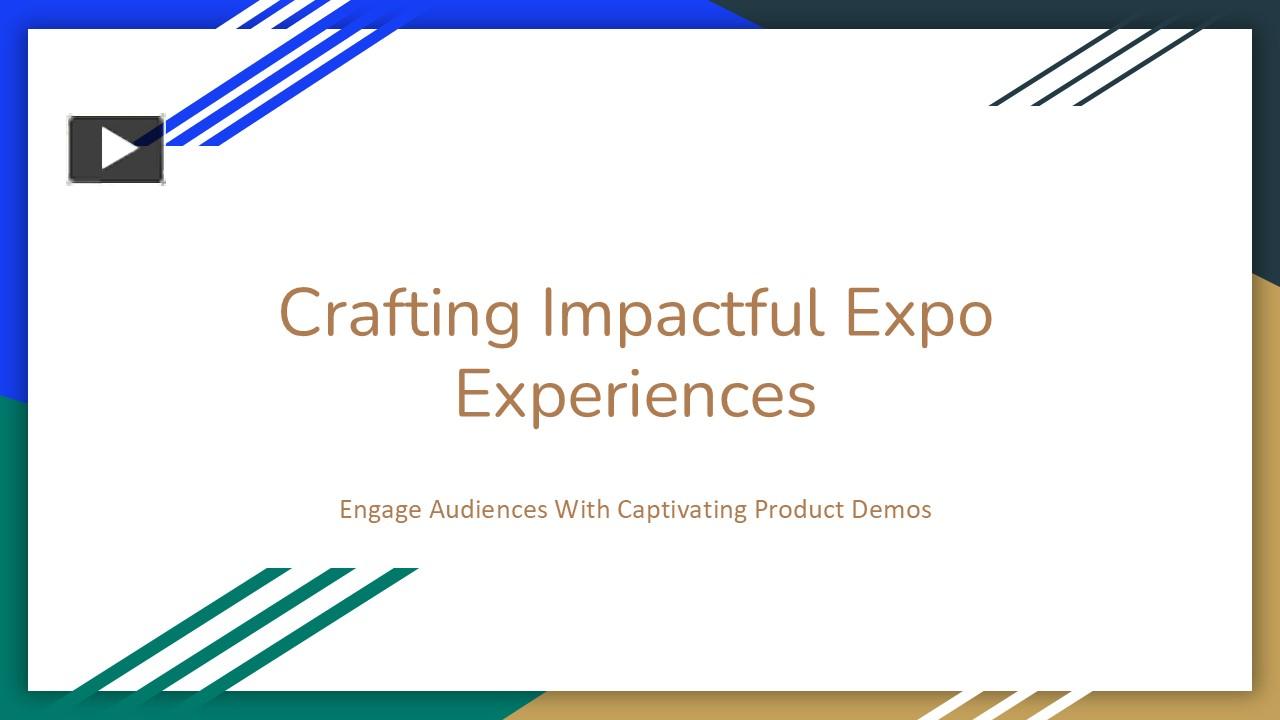 Crafting Impactful Expo Experiences

Engage Audiences With Captivating Product Demos